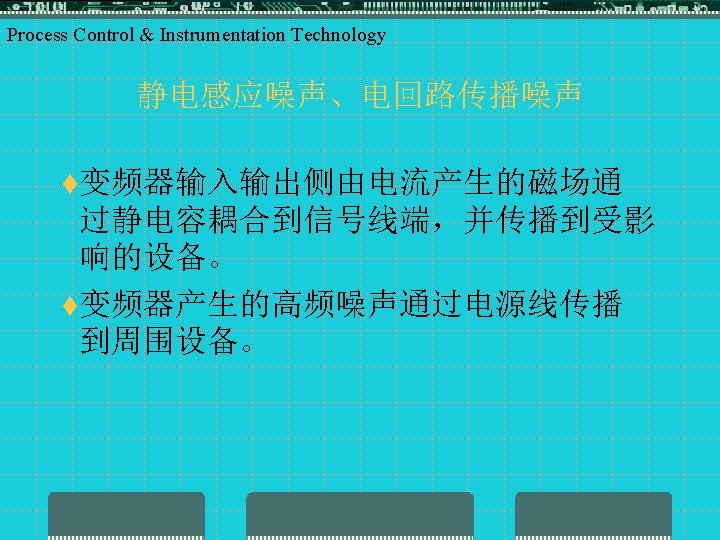 Process Control & Instrumentation Technology

静电感应噪声、电回路传播噪声

♦变频器输入输出侧由电流产生的磁场通过静电容耦合到信号线端，并传播到受影响的设备。

♦变频器产生的高频噪声通过电源线传播到周围设备。